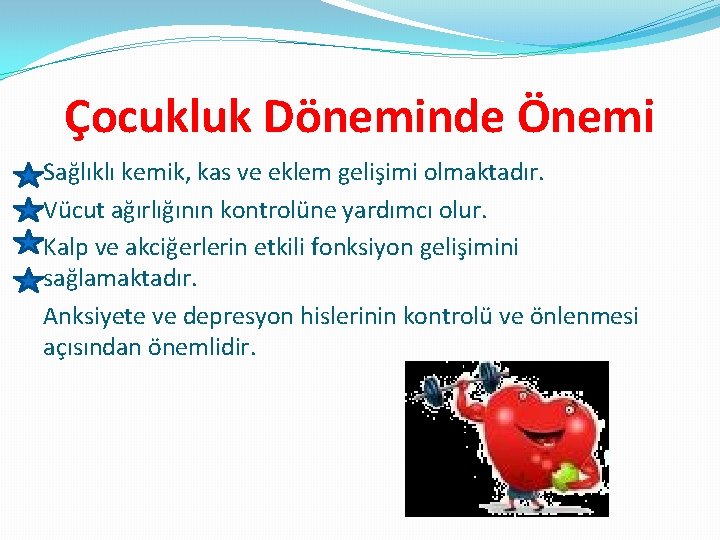 Çocukluk Döneminde Önemi

Sağlıklı kemik, kas ve eklem gelişimi olmaktadır.

Vücut ağırlığının kontrolüne yardımcı olur.

Kalp ve akciğerlerin etkili fonksiyon gelişimini sağlamaktadır.

Anksiyete ve depresyon hislerinin kontrolü ve önlenmesi açısından önemlidir.